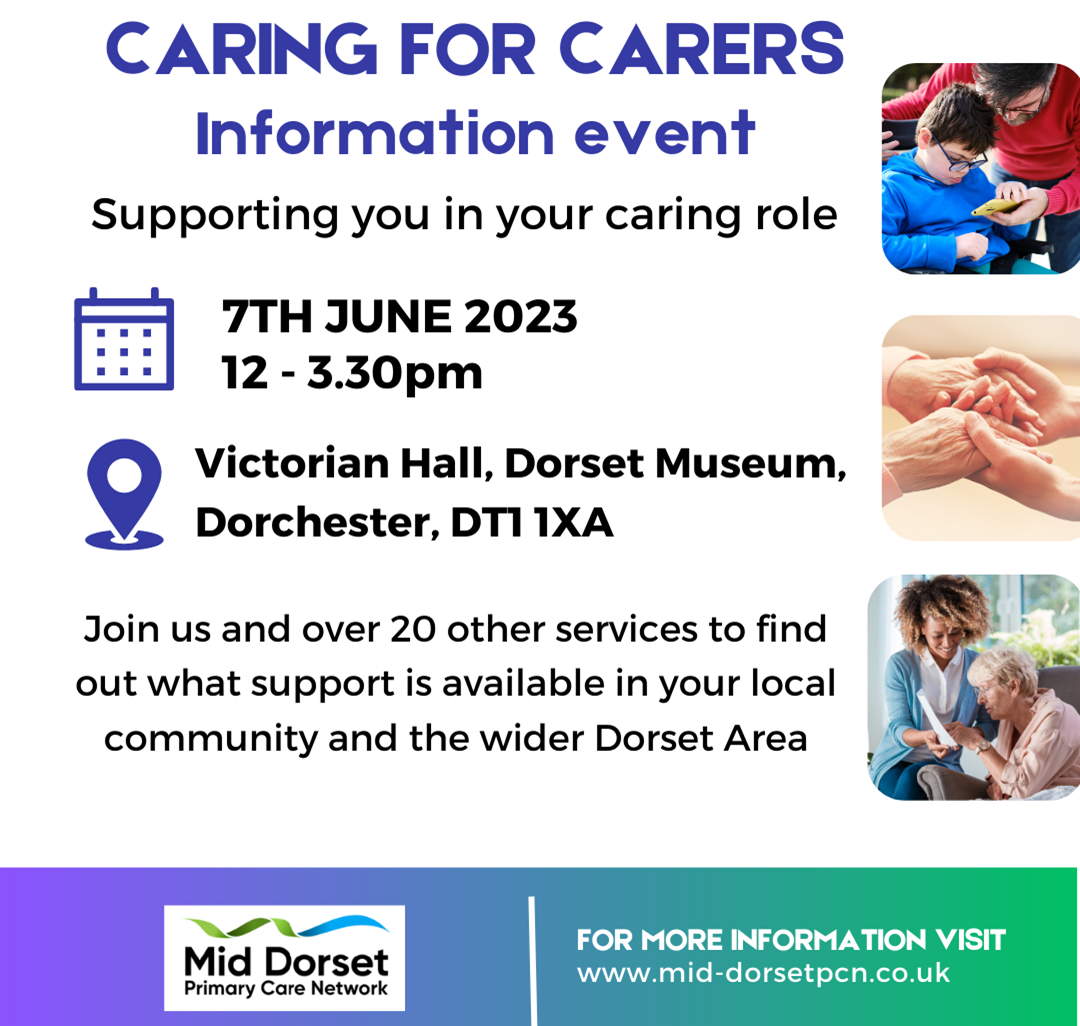 CARING FOR CARERS
Information event

Supporting you in your caring role

7TH JUNE 2023
12 - 3.30pm

Victorian Hall, Dorset Museum, Dorchester, DT1 1XA

Join us and over 20 other services to find out what support is available in your local community and the wider Dorset Area

Mid Dorset
Primary Care Network

FOR MORE INFORMATION VISIT
www.mid-dorsetpcn.co.uk